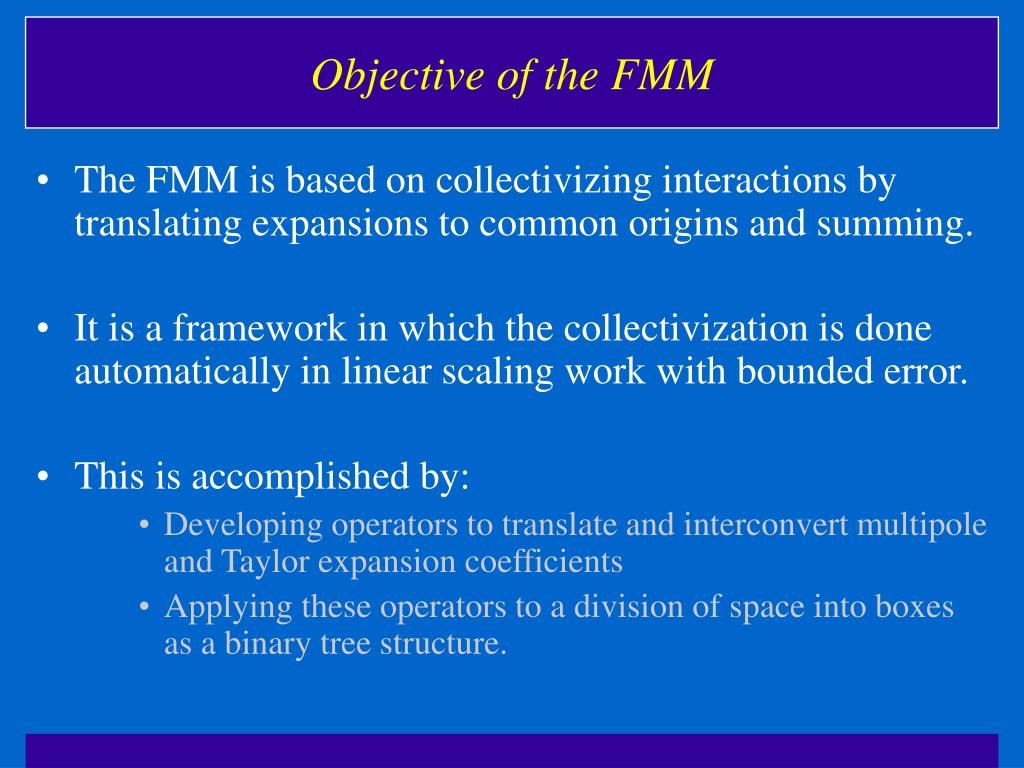 Objective of the FMM

• The FMM is based on collectivizing interactions by translating expansions to common origins and summing.

• It is a framework in which the collectivization is done automatically in linear scaling work with bounded error.

• This is accomplished by:
  • Developing operators to translate and interconvert multipole and Taylor expansion coefficients
  • Applying these operators to a division of space into boxes as a binary tree structure.